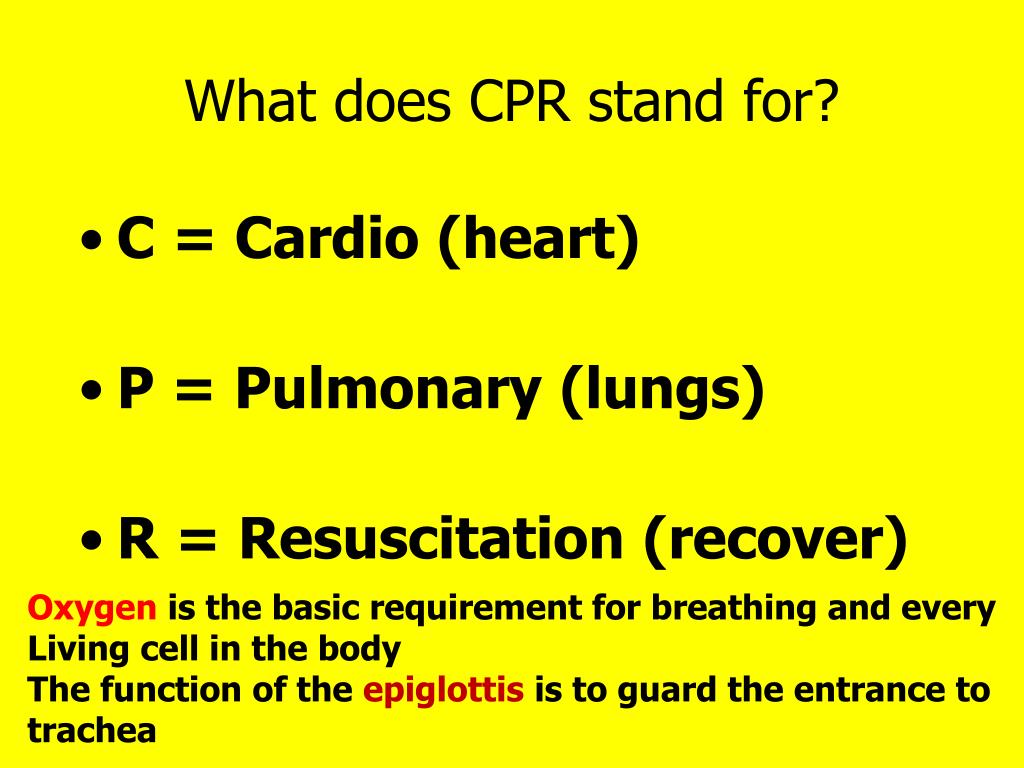 What does CPR stand for?

• C = Cardio (heart)

• P = Pulmonary (lungs)

• R = Resuscitation (recover)

Oxygen is the basic requirement for breathing and every Living cell in the body
The function of the epiglottis is to guard the entrance to trachea